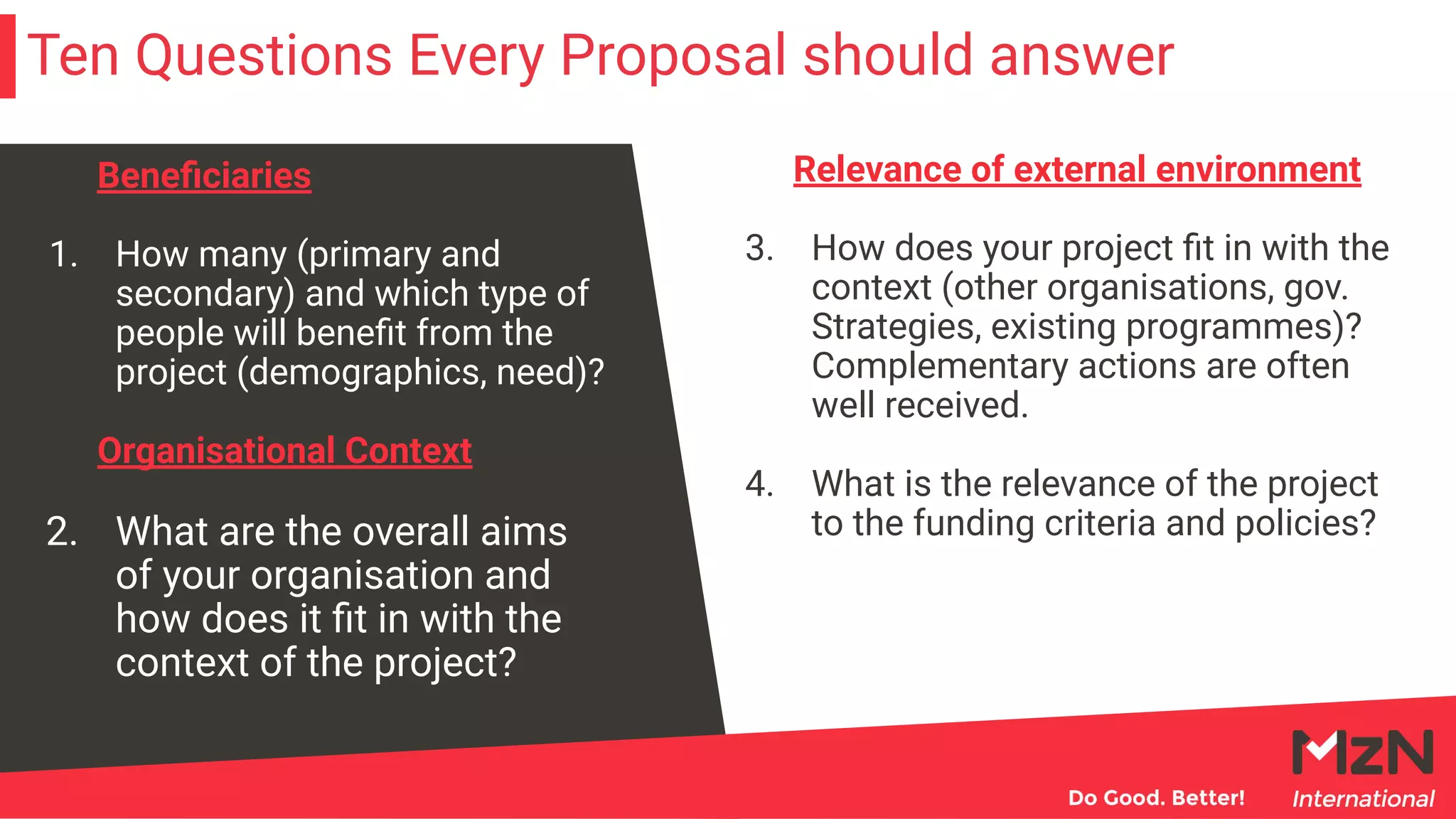 Ten Questions Every Proposal should answer

Beneficiaries

1. How many (primary and secondary) and which type of people will benefit from the project (demographics, need)?

Organisational Context

2. What are the overall aims of your organisation and how does it fit in with the context of the project?

Relevance of external environment

3. How does your project fit in with the context (other organisations, gov. Strategies, existing programmes)? Complementary actions are often well received.

4. What is the relevance of the project to the funding criteria and policies?

Do Good. Better!

MzN International